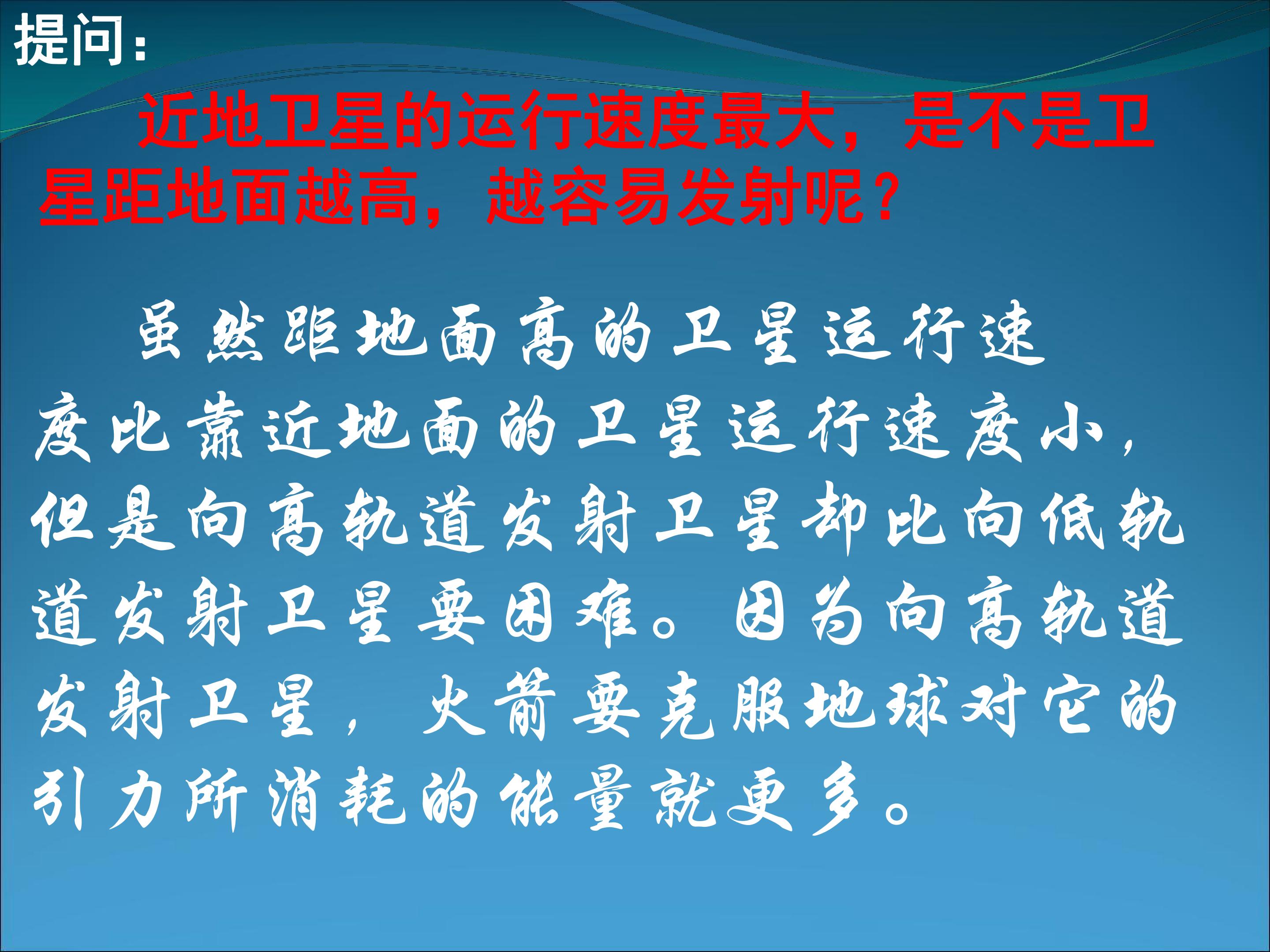 提问：

近地卫星的运行速度最大，是不是卫星距地面越高，越容易发射呢？

虽然距地面高的卫星运行速度比靠近地面的卫星运行速度小，但是向高轨道发射卫星却比向低轨道发射卫星要困难。因为向高轨道发射卫星，火箭要克服地球对它的引力所消耗的能量就更多。